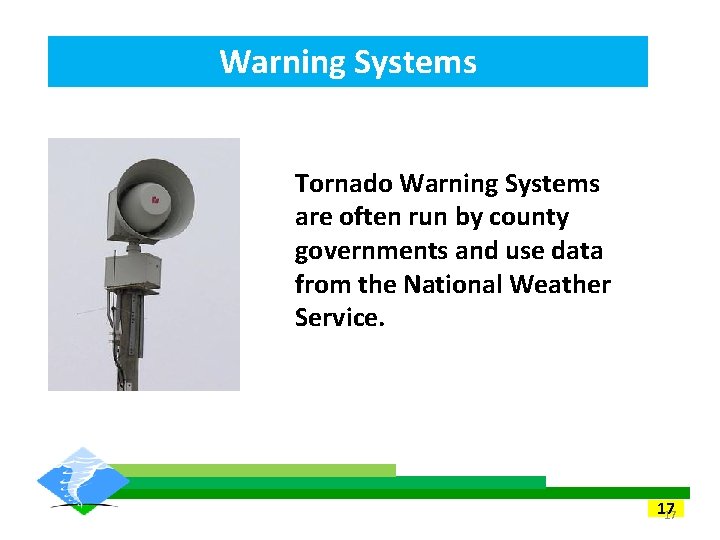 Warning Systems

Tornado Warning Systems are often run by county governments and use data from the National Weather Service.

17

17